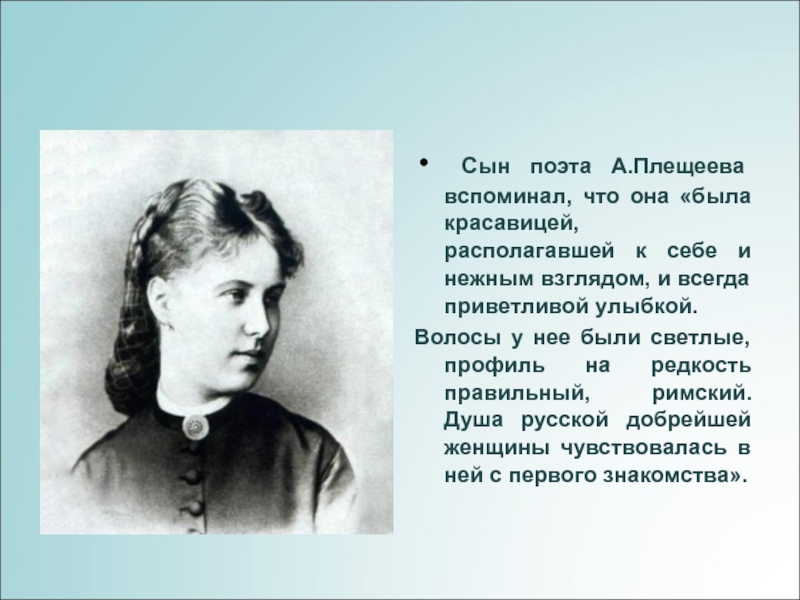 • Сын поэта А.Плещеева вспоминал, что она «была красавицей, располагавшей к себе и нежным взглядом, и всегда приветливой улыбкой.

Волосы у нее были светлые, профиль на редкость правильный, римский. Душа русской добрейшей женщины чувствовалась в ней с первого знакомства».